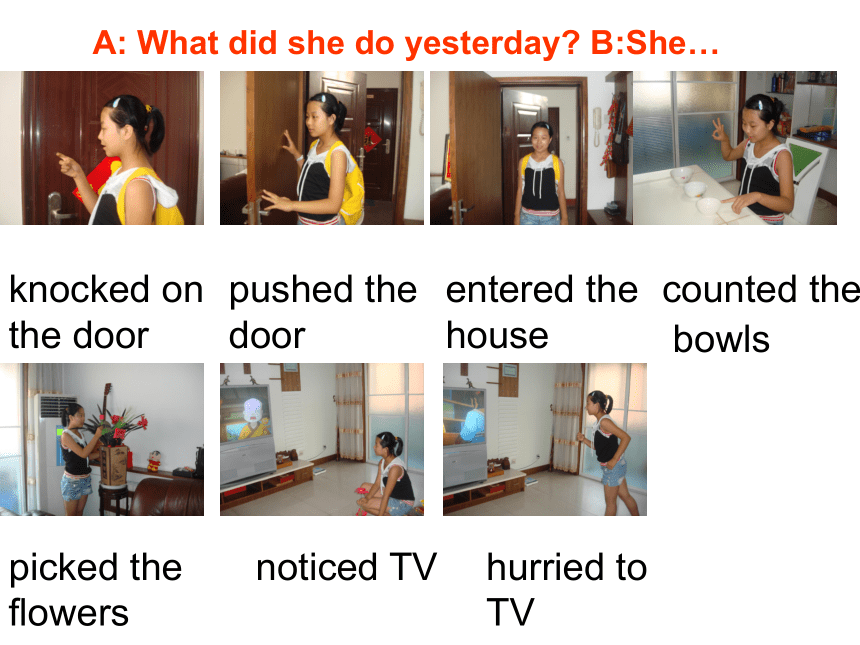 A: What did she do yesterday? B:She…

knocked on the door

pushed the door

entered the house

counted the bowls

picked the flowers

noticed TV

hurried to TV